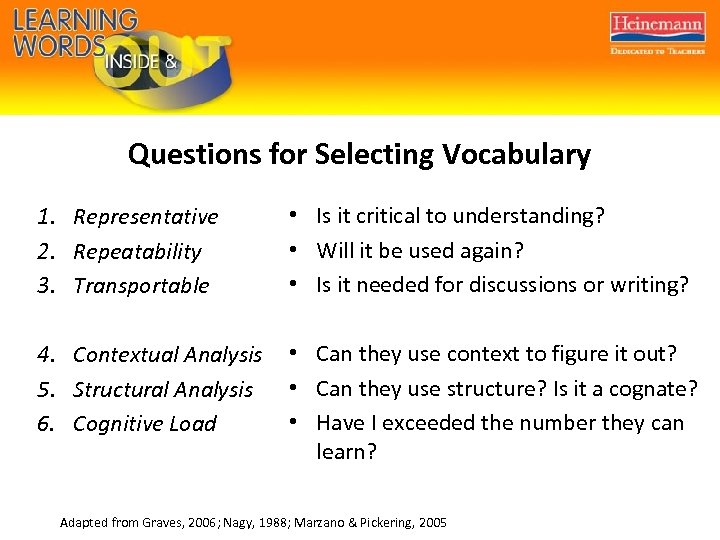 LEARNING WORDS INSIDE & OUT

Heinemann
DEDICATED TO TEACHERS

Questions for Selecting Vocabulary

1. Representative
2. Repeatability
3. Transportable

4. Contextual Analysis
5. Structural Analysis
6. Cognitive Load

• Is it critical to understanding?
• Will it be used again?
• Is it needed for discussions or writing?

• Can they use context to figure it out?
• Can they use structure? Is it a cognate?
• Have I exceeded the number they can learn?

Adapted from Graves, 2006; Nagy, 1988; Marzano & Pickering, 2005